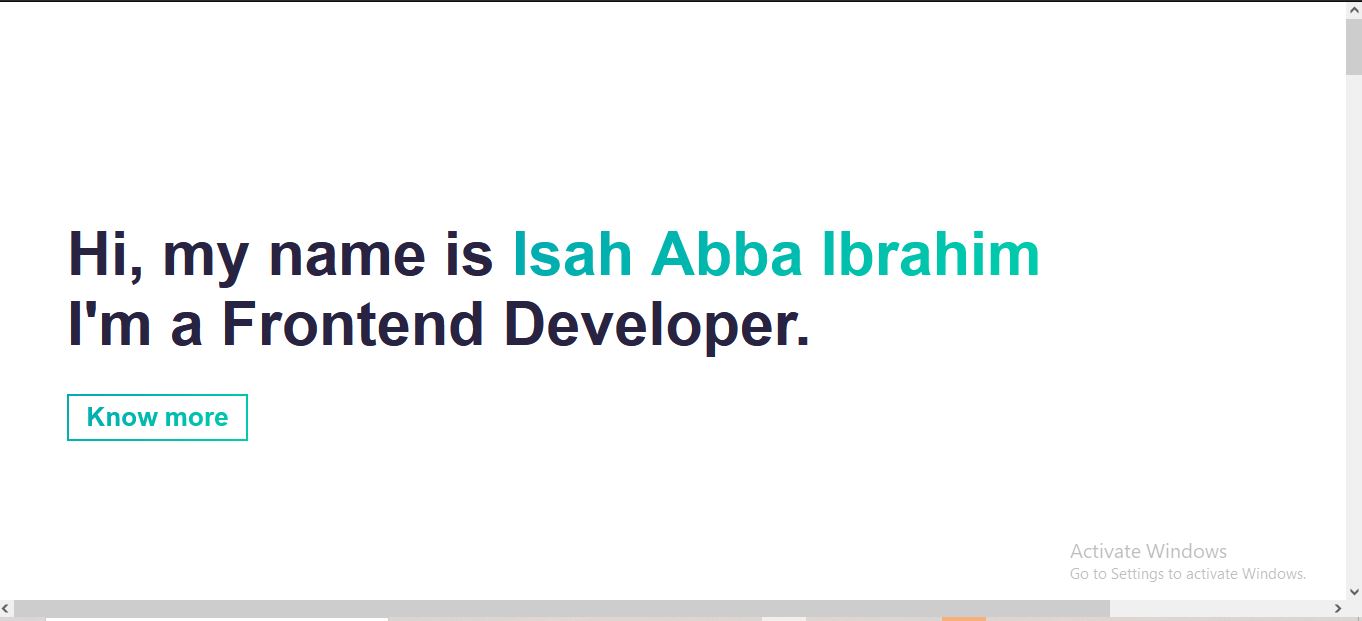 Hi, my name is Isah Abba Ibrahim
I'm a Frontend Developer.

Know more

Activate Windows
Go to Settings to activate Windows.